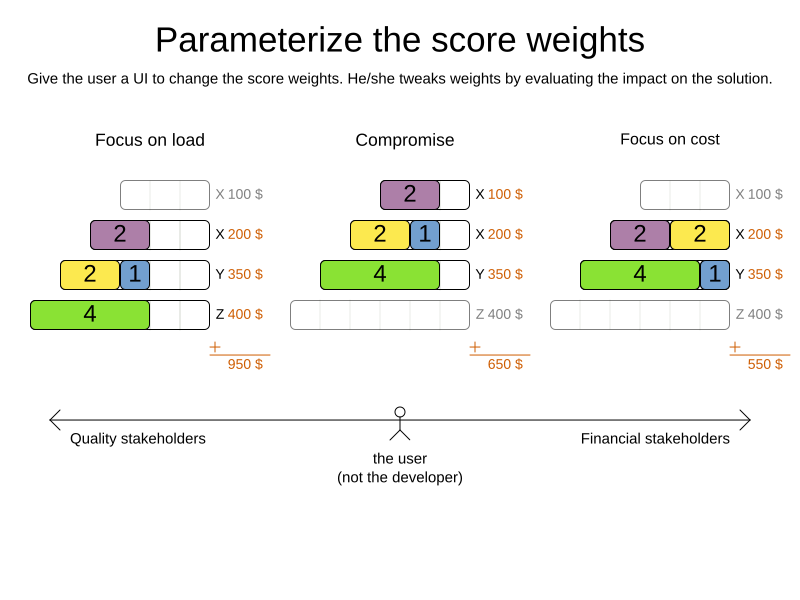 Parameterize the score weights

Give the user a UI to change the score weights. He/she tweaks weights by evaluating the impact on the solution.

Focus on load

X 100 $
2 X 200 $
2 1 Y 350 $
4 Z 400 $
+
950 $

Compromise

2 X 100 $
2 1 X 200 $
4 Y 350 $
Z 400 $
+
650 $

Focus on cost

X 100 $
2 2 X 200 $
4 1 Y 350 $
Z 400 $
+
550 $

Quality stakeholders

the user
(not the developer)

Financial stakeholders